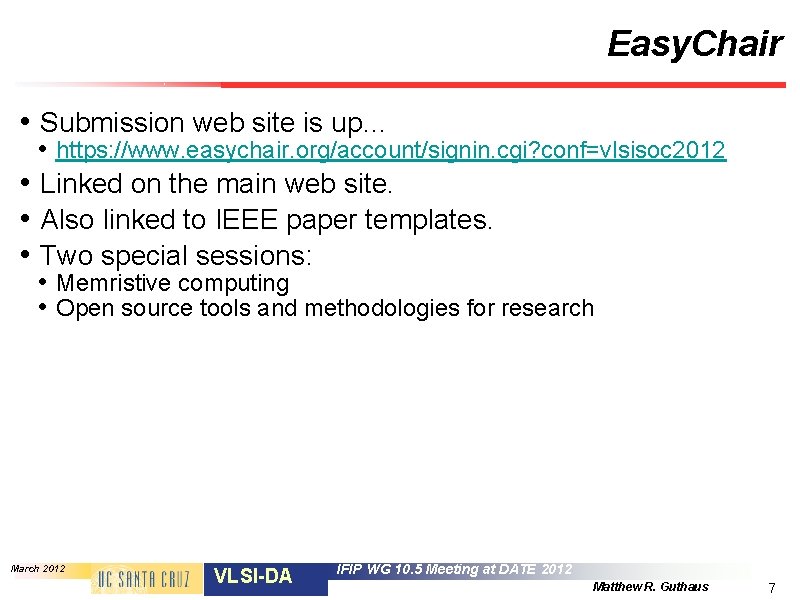 EasyChair

• Submission web site is up…
 • https://www.easychair.org/account/signin.cgi?conf=vlsisoc2012
• Linked on the main web site.
• Also linked to IEEE paper templates.
• Two special sessions:
 • Memristive computing
 • Open source tools and methodologies for research

March 2012
UC SANTA CRUZ
VLSI-DA
IFIP WG 10.5 Meeting at DATE 2012
Matthew R. Guthaus
7